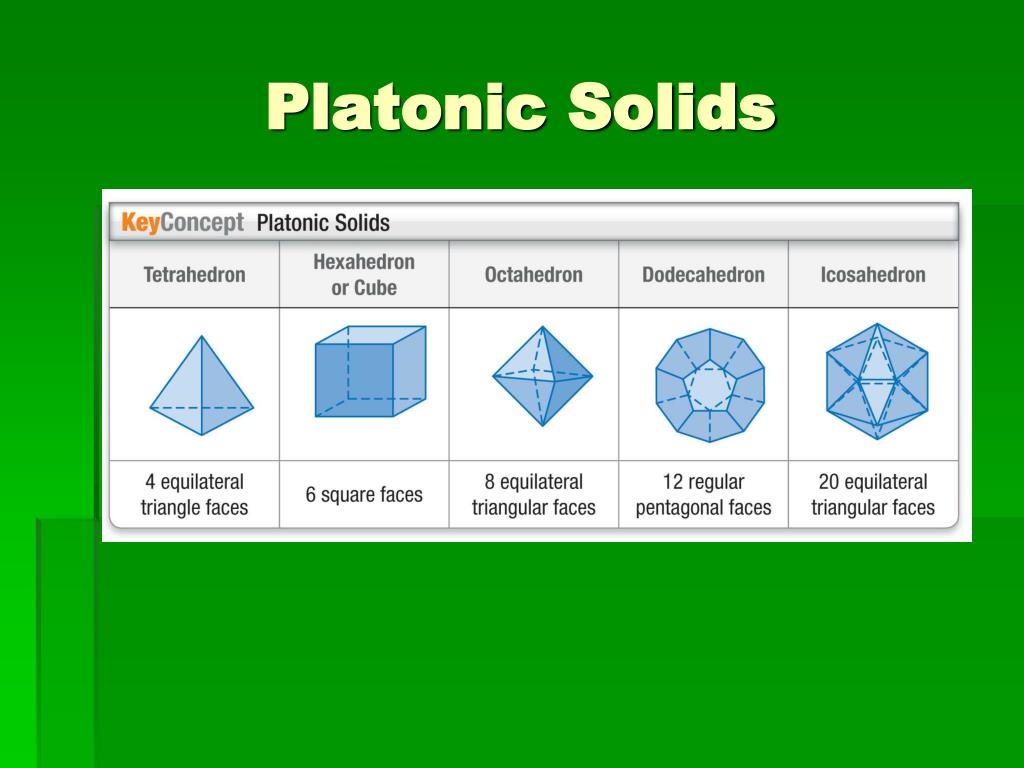 Platonic Solids

KeyConcept Platonic Solids

| Tetrahedron | Hexahedron or Cube | Octahedron | Dodecahedron | Icosahedron |
|---|---|---|---|---|
| | | | | |
| 4 equilateral triangle faces | 6 square faces | 8 equilateral triangular faces | 12 regular pentagonal faces | 20 equilateral triangular faces |